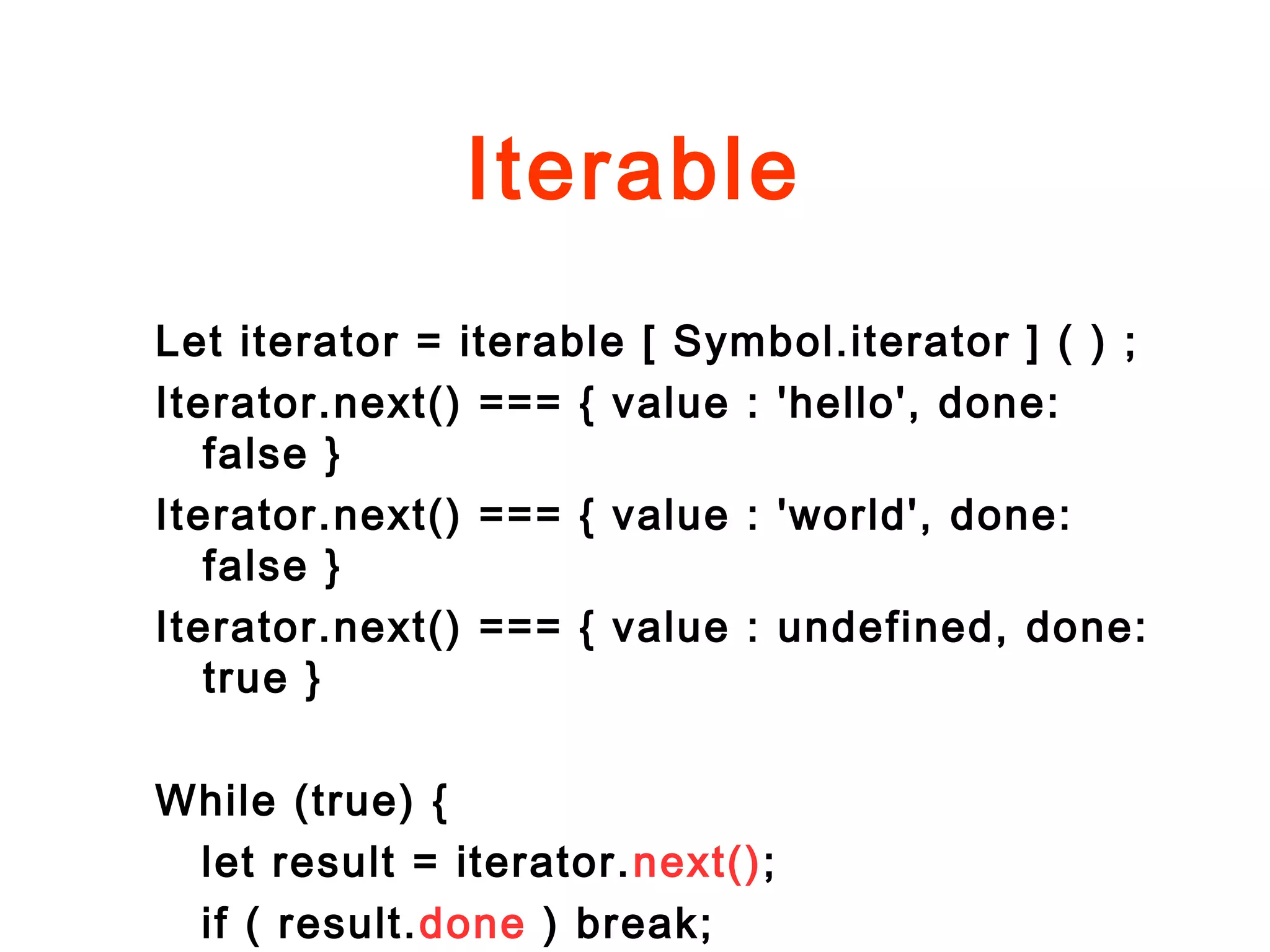 Iterable

Let iterator = iterable [ Symbol.iterator ] ( ) ;

Iterator.next() === { value : 'hello', done: false }

Iterator.next() === { value : 'world', done: false }

Iterator.next() === { value : undefined, done: true }

While (true) {

let result = iterator.next();

if ( result.done ) break;